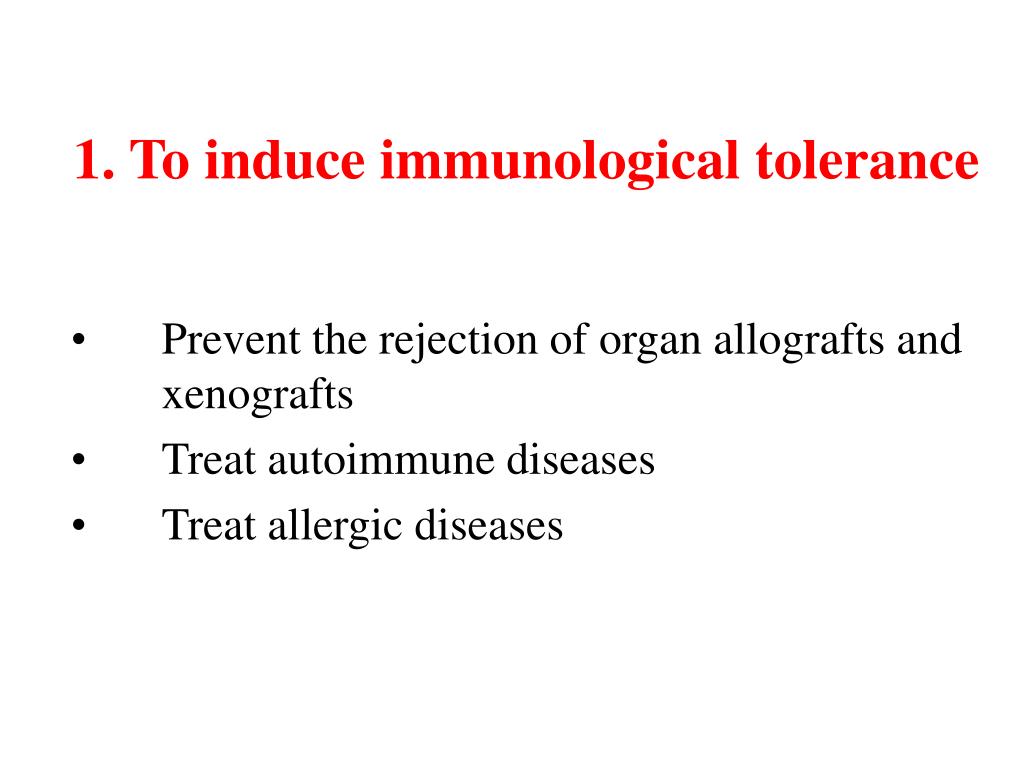 1. To induce immunological tolerance

• Prevent the rejection of organ allografts and xenografts
• Treat autoimmune diseases
• Treat allergic diseases